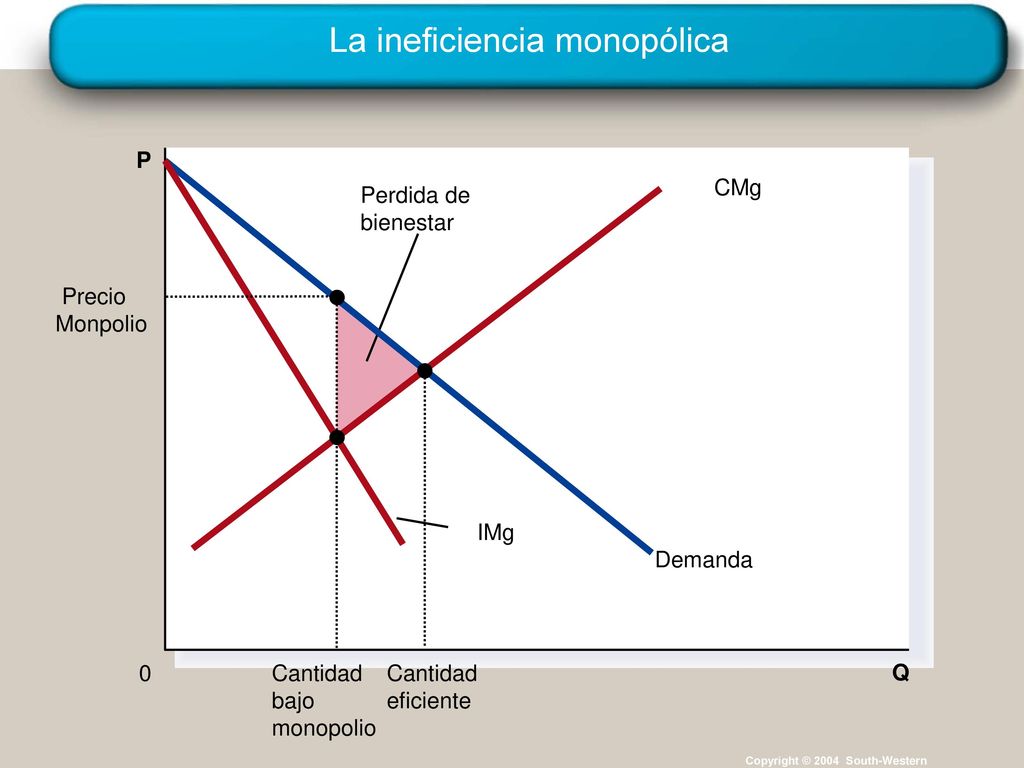 La ineficiencia monopólica

P

Perdida de bienestar

CMg

Precio Monpolio

IMg

Demanda

0

Cantidad bajo monopolio

Cantidad eficiente

Q

Copyright © 2004 South-Western